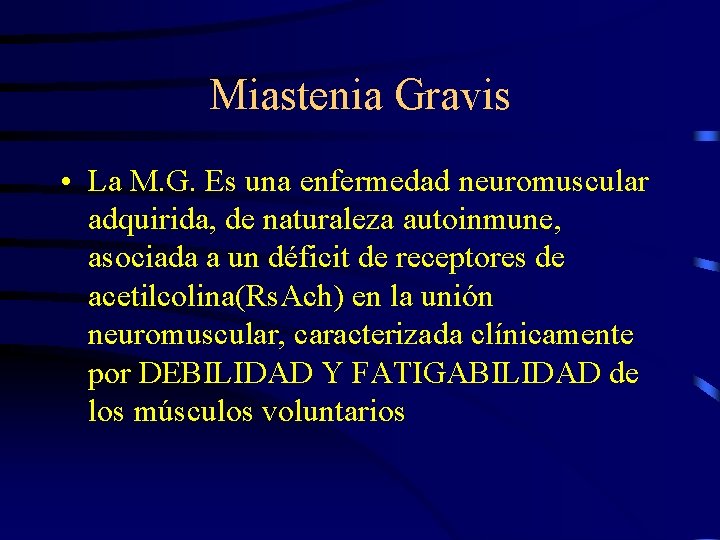 Miastenia Gravis

• La M.G. Es una enfermedad neuromuscular adquirida, de naturaleza autoinmune, asociada a un déficit de receptores de acetilcolina(RsAch) en la unión neuromuscular, caracterizada clínicamente por DEBILIDAD Y FATIGABILIDAD de los músculos voluntarios